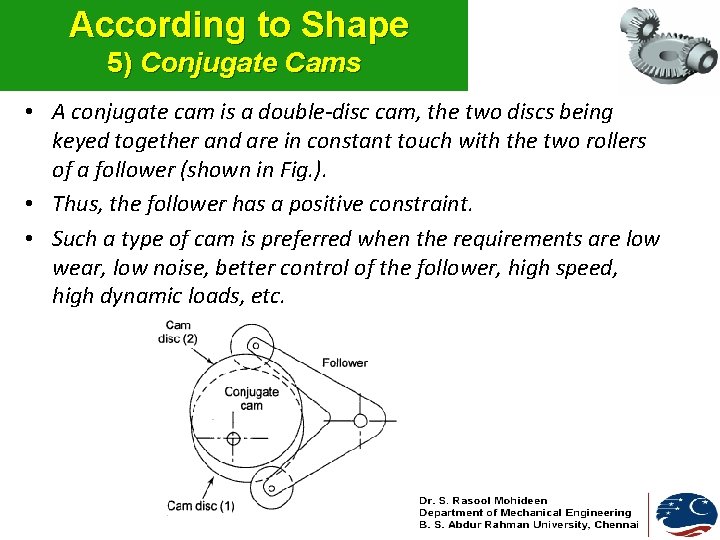 According to Shape
5) Conjugate Cams

• A conjugate cam is a double-disc cam, the two discs being keyed together and are in constant touch with the two rollers of a follower (shown in Fig.).
• Thus, the follower has a positive constraint.
• Such a type of cam is preferred when the requirements are low wear, low noise, better control of the follower, high speed, high dynamic loads, etc.

Cam disc (2)
Follower
Conjugate cam
Cam disc (1)

Dr. S. Rasool Mohideen
Department of Mechanical Engineering
B. S. Abdur Rahman University, Chennai